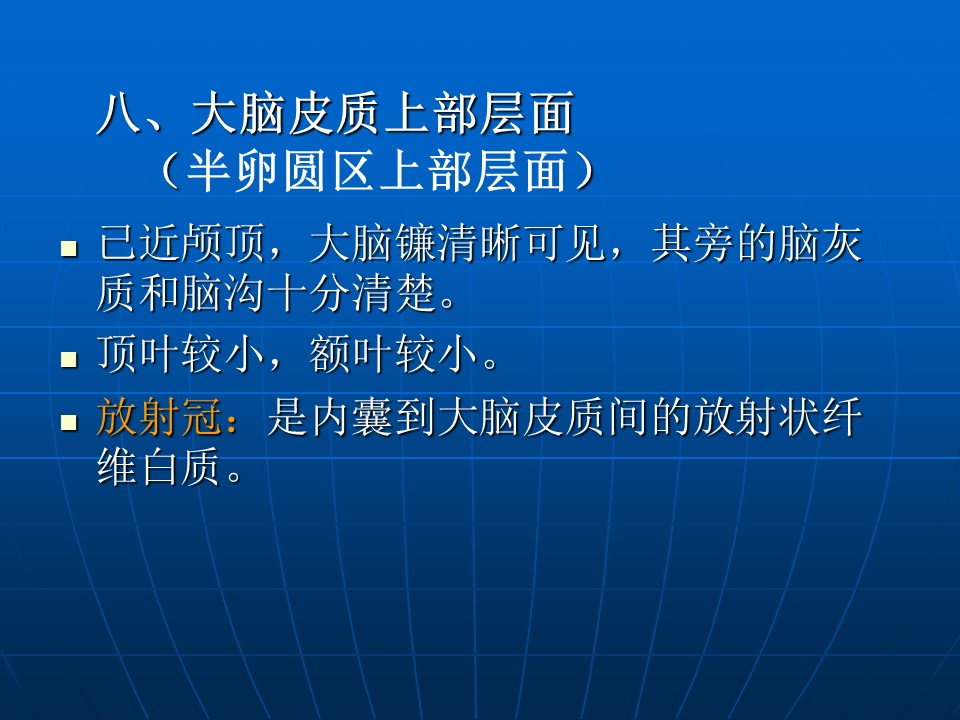 八、大脑皮质上部层面
（半卵圆区上部层面）

- 已近颅顶，大脑镰清晰可见，其旁的脑灰质和脑沟十分清楚。
- 顶叶较小，额叶较小。
- 放射冠：是内囊到大脑皮质间的放射状纤维白质。